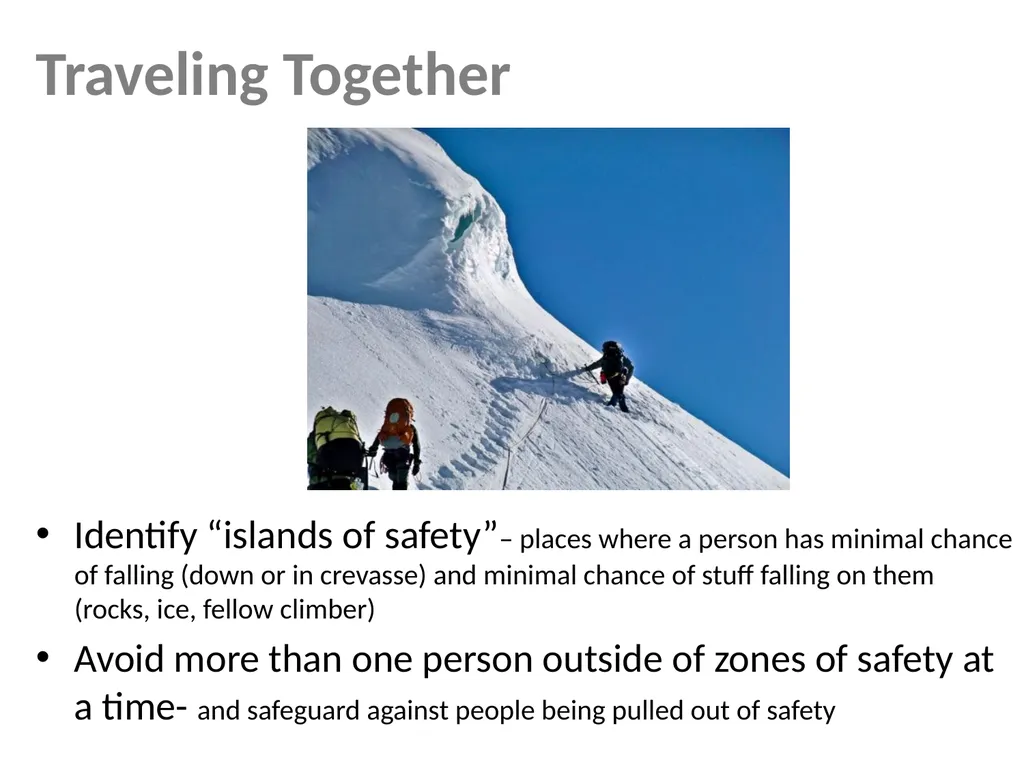 Traveling Together

• Identify “islands of safety”– places where a person has minimal chance of falling (down or in crevasse) and minimal chance of stuff falling on them (rocks, ice, fellow climber)

• Avoid more than one person outside of zones of safety at a time- and safeguard against people being pulled out of safety